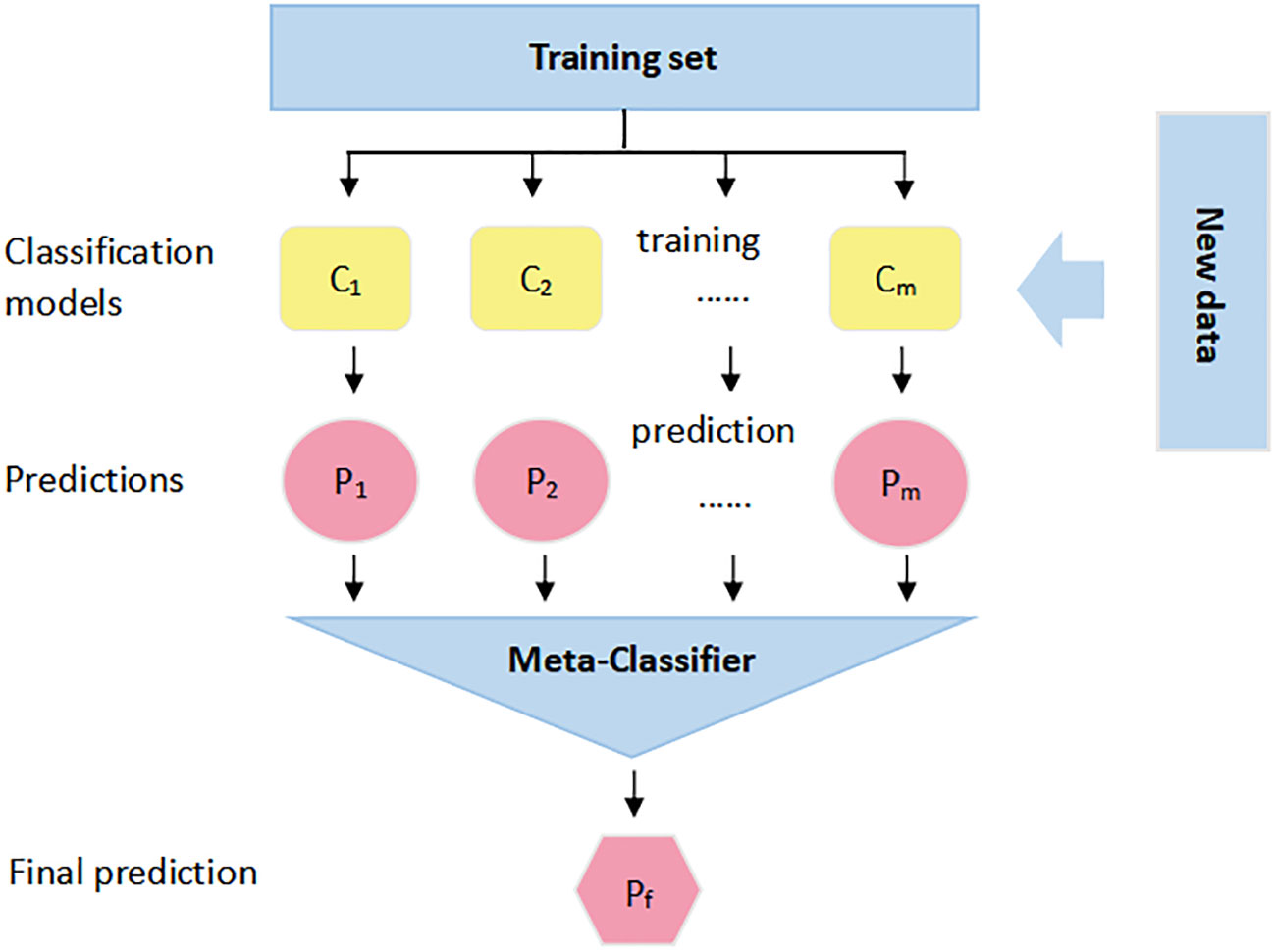 Training set

New data

Classification models

$C_1$

$C_2$

training

......

$C_m$

Predictions

$P_1$

$P_2$

prediction

......

$P_m$

Meta-Classifier

Final prediction

$P_f$